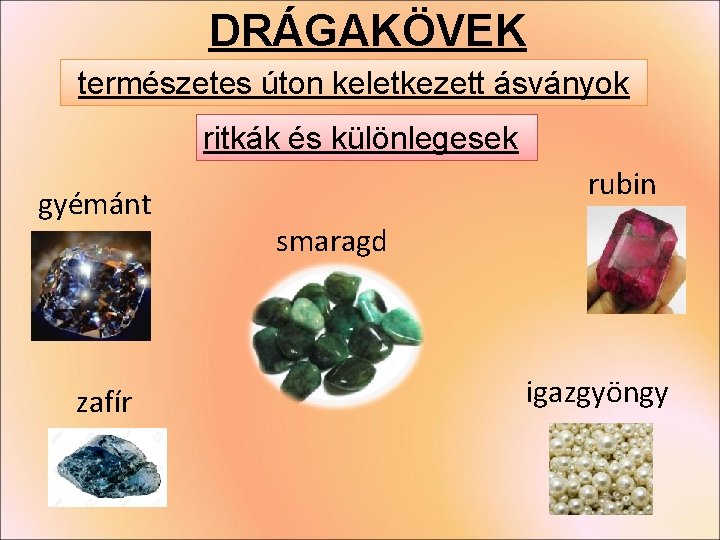 DRÁGAKÖVEK

természetes úton keletkezett ásványok

ritkák és különlegesek

gyémánt

smaragd

rubin

zafír

igazgyöngy